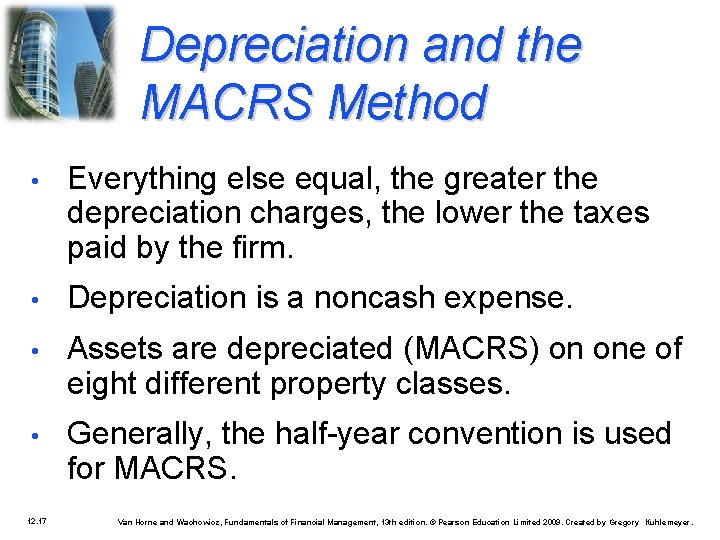 Depreciation and the MACRS Method

• Everything else equal, the greater the depreciation charges, the lower the taxes paid by the firm.

• Depreciation is a noncash expense.

• Assets are depreciated (MACRS) on one of eight different property classes.

• Generally, the half-year convention is used for MACRS.

12.17

Van Horne and Wachowicz, Fundamentals of Financial Management, 13th edition. © Pearson Education Limited 2009. Created by Gregory Kuhlemeyer.